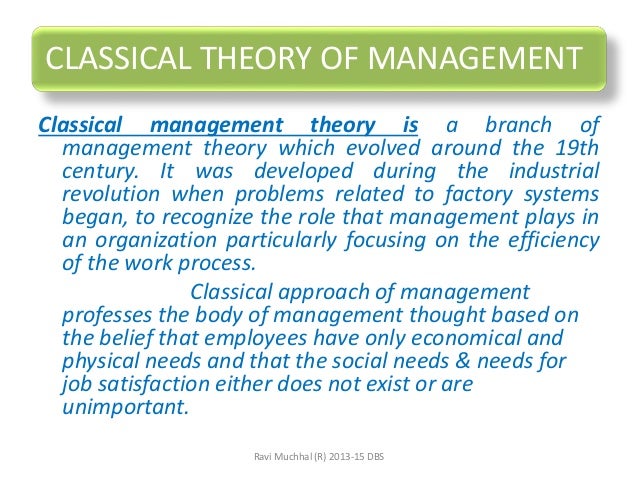 CLASSICAL THEORY OF MANAGEMENT

Classical management theory is a branch of management theory which evolved around the 19th century. It was developed during the industrial revolution when problems related to factory systems began, to recognize the role that management plays in an organization particularly focusing on the efficiency of the work process.

Classical approach of management professes the body of management thought based on the belief that employees have only economical and physical needs and that the social needs & needs for job satisfaction either does not exist or are unimportant.

Ravi Muchhal (R) 2013-15 DBS